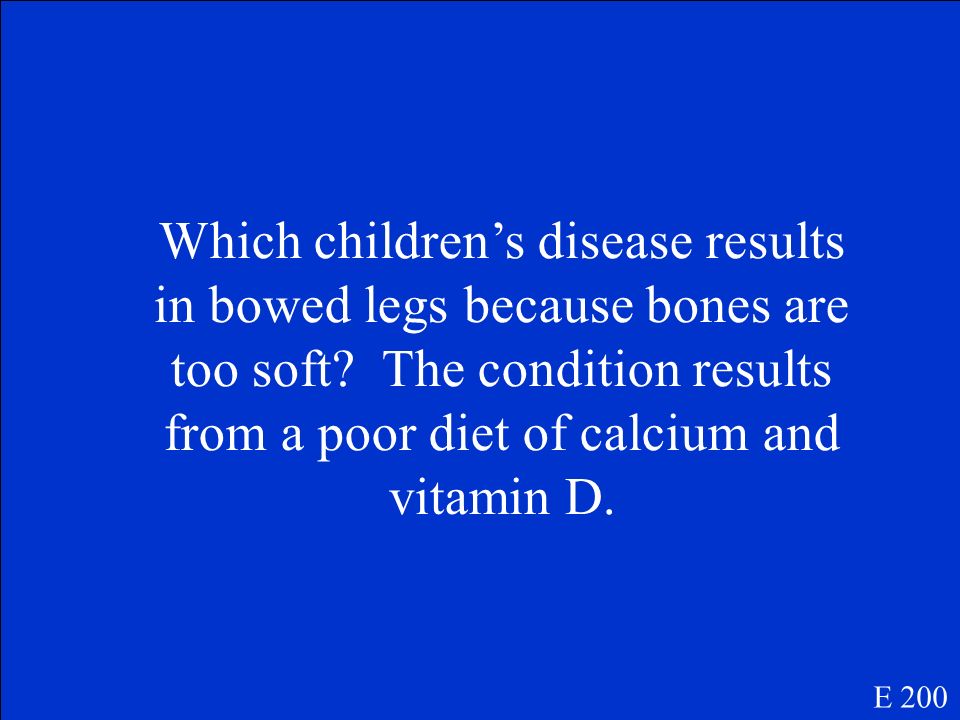 Which children’s disease results in bowed legs because bones are too soft?  The condition results from a poor diet of calcium and vitamin D.

E 200